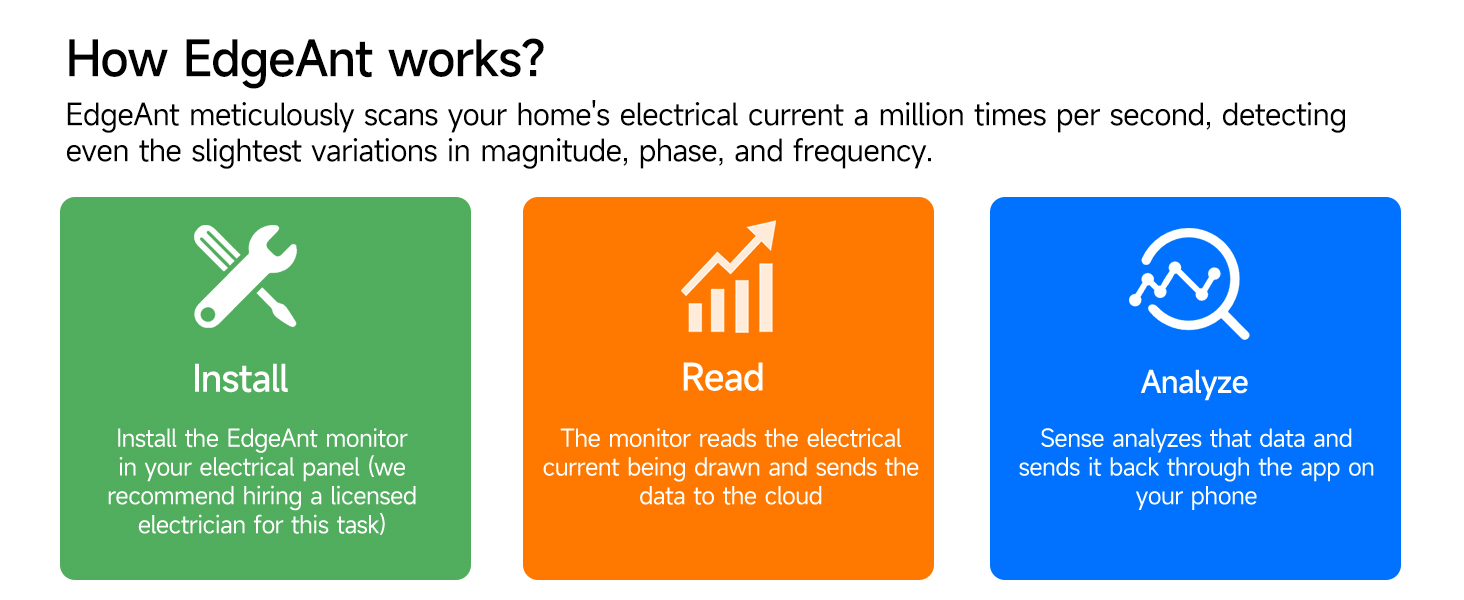 How EdgeAnt works?

EdgeAnt meticulously scans your home's electrical current a million times per second, detecting even the slightest variations in magnitude, phase, and frequency.

Install

Install the EdgeAnt monitor in your electrical panel (we recommend hiring a licensed electrician for this task)

Read

The monitor reads the electrical current being drawn and sends the data to the cloud

Analyze

Sense analyzes that data and sends it back through the app on your phone